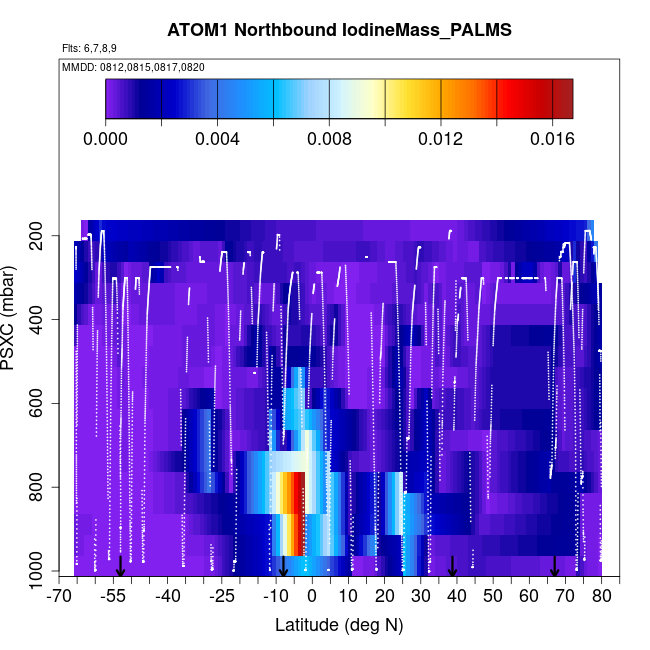 ATOM1 Northbound IodineMass_PALMS

Flts: 6,7,8,9

MMDD: 0812,0815,0817,0820

0.000 0.004 0.008 0.012 0.016

PSXC (mbar)

200
400
600
800
1000

-70 -55 -40 -25 -10 0 10 20 30 40 50 60 70 80

Latitude (deg N)